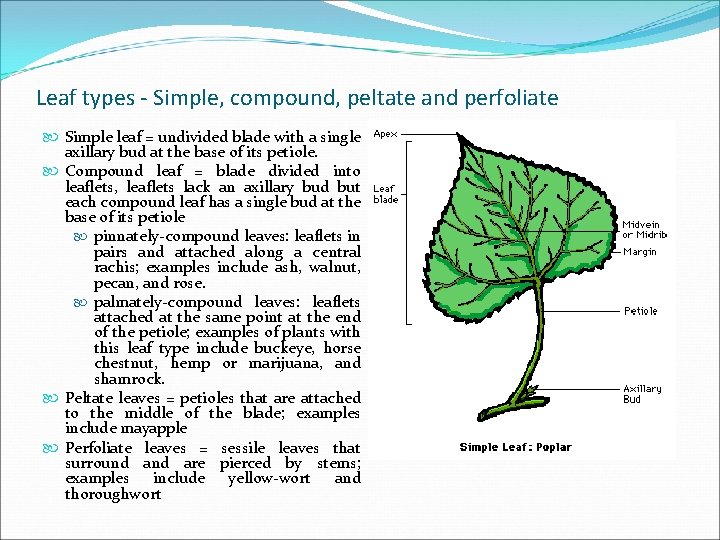 Leaf types - Simple, compound, peltate and perfoliate

Simple leaf = undivided blade with a single axillary bud at the base of its petiole.

Compound leaf = blade divided into leaflets, leaflets lack an axillary bud but each compound leaf has a single bud at the base of its petiole

pinnately-compound leaves: leaflets in pairs and attached along a central rachis; examples include ash, walnut, pecan, and rose.

palmately-compound leaves: leaflets attached at the same point at the end of the petiole; examples of plants with this leaf type include buckeye, horse chestnut, hemp or marijuana, and shamrock.

Peltate leaves = petioles that are attached to the middle of the blade; examples include mayapple

Perfoliate leaves = sessile leaves that surround and are pierced by stems; examples include yellow-wort and thoroughwort

Apex
Leaf blade
Midvein or Midrib
Margin
Petiole
Axillary Bud
Simple Leaf: Poplar